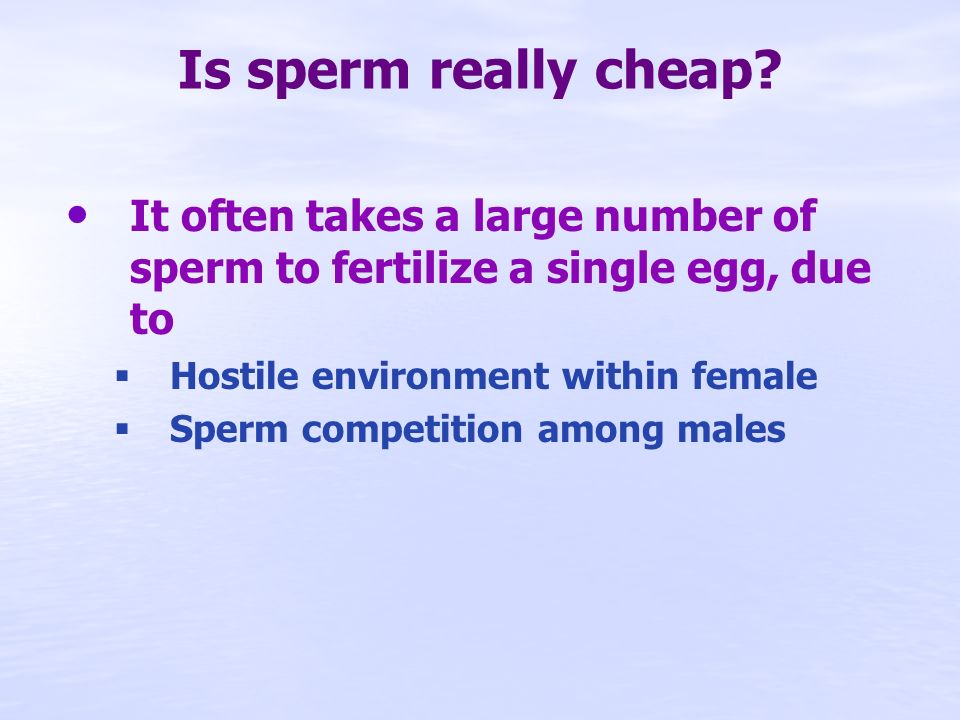 Is sperm really cheap?

• It often takes a large number of sperm to fertilize a single egg, due to

▪ Hostile environment within female
▪ Sperm competition among males